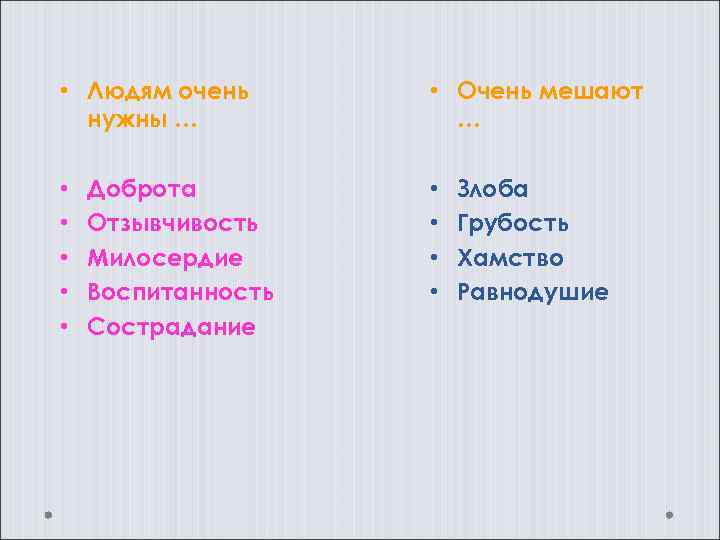 • Людям очень нужны …

• Доброта
• Отзывчивость
• Милосердие
• Воспитанность
• Сострадание

• Очень мешают …

• Злоба
• Грубость
• Хамство
• Равнодушие